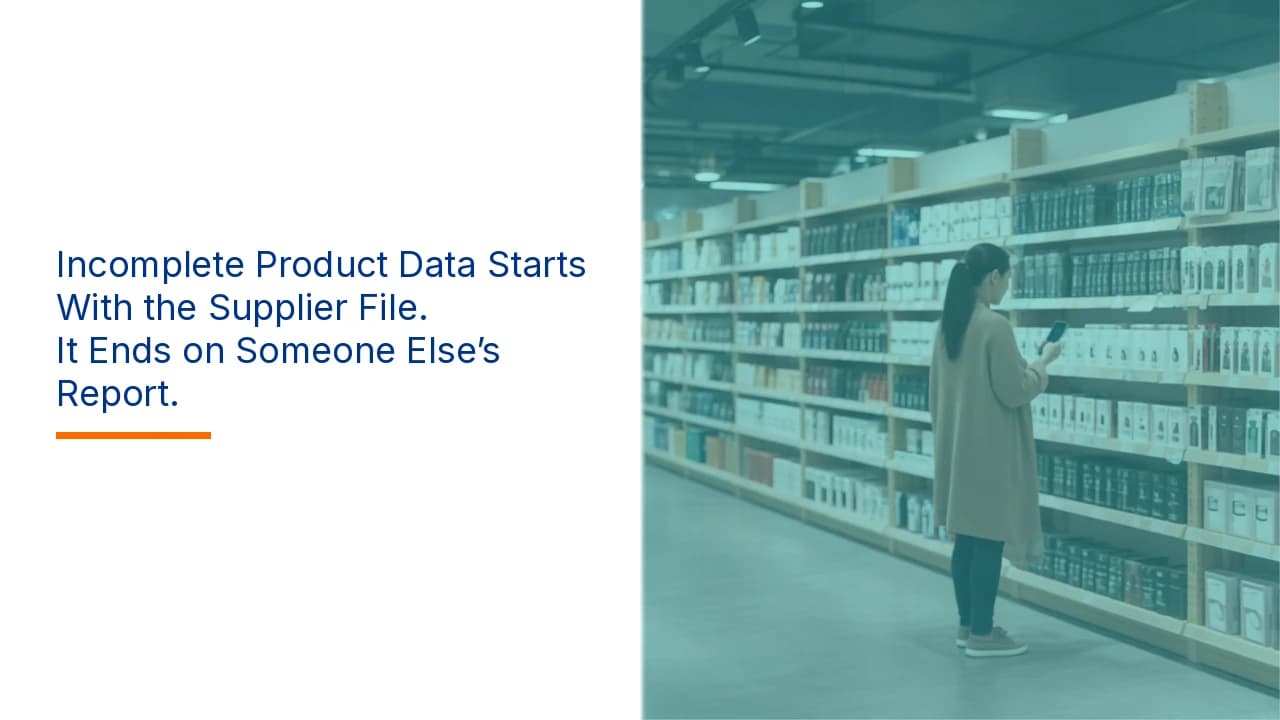 Incomplete Product Data Starts With the Supplier File.
It Ends on Someone Else's Report.